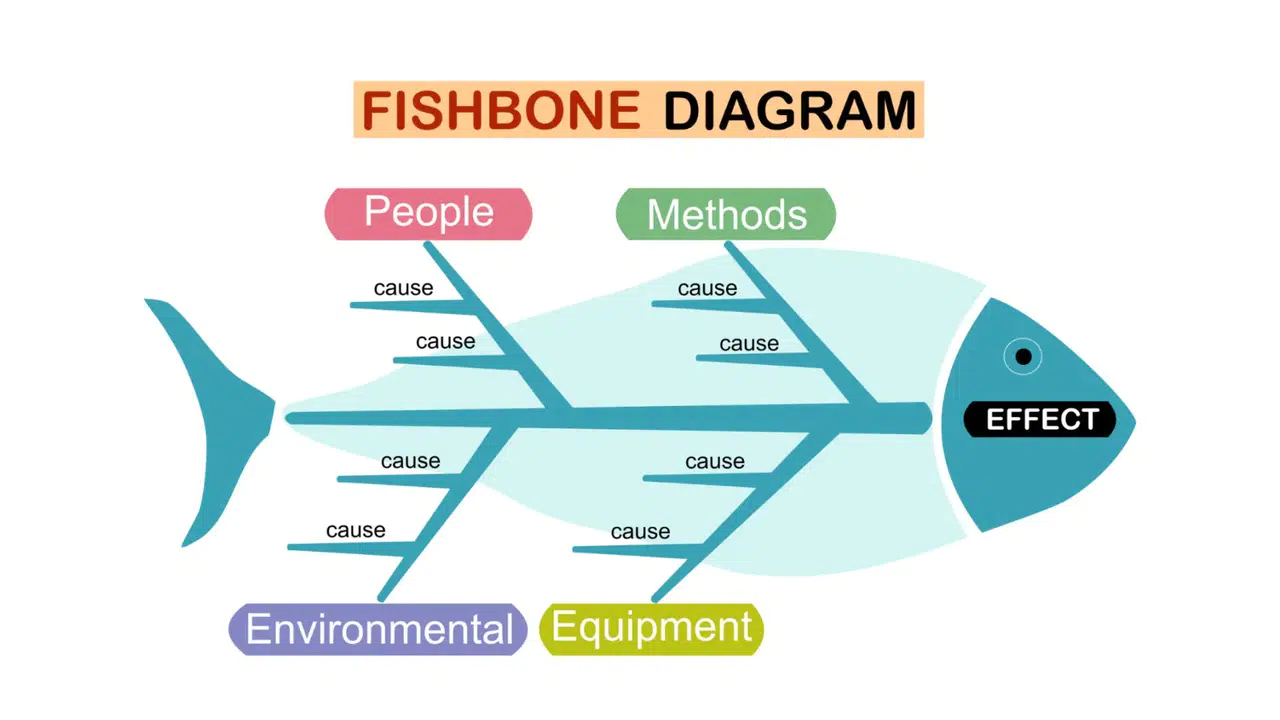 FISHBONE DIAGRAM

People

cause

cause

Methods

cause

cause

EFFECT

cause

cause

cause

cause

Environmental

Equipment